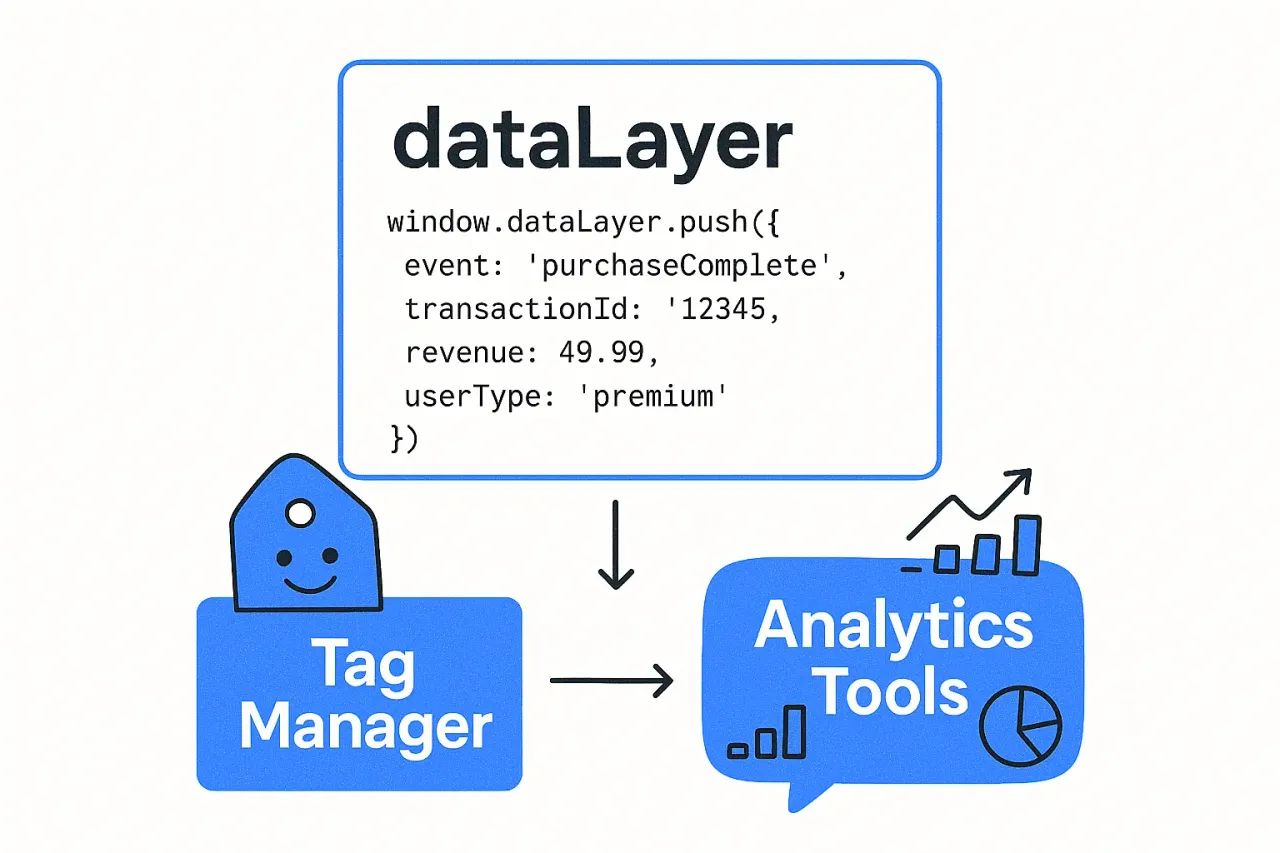 dataLayer

window.dataLayer.push({
event: 'purchaseComplete',
transactionId: '12345,
revenue: 49.99,
userType: 'premium'
})

Tag Manager

Analytics Tools